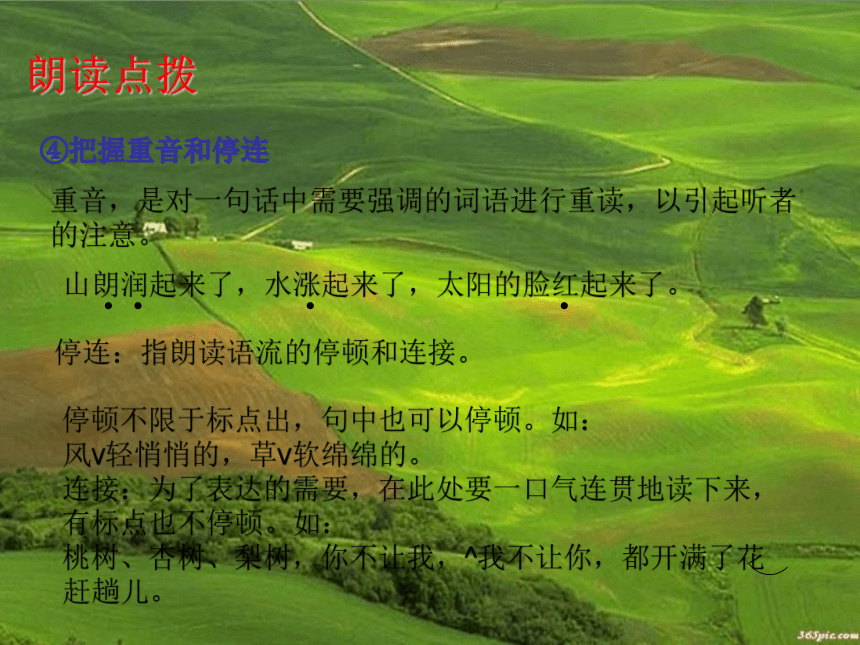 朗读点拨

④把握重音和停连

重音，是对一句话中需要强调的词语进行重读，以引起听者的注意。

山朗润起来了，水涨起来了，太阳的脸红起来了。

停连：指朗读语流的停顿和连接。

停顿不限于标点出，句中也可以停顿。如：
风v轻悄悄的，草v软绵绵的。
连接：为了表达的需要，在此处要一口气连贯地读下来，有标点也不停顿。如：
桃树、杏树、梨树，你不让我，^我不让你，都开满了花赶趟儿。

365pic.com